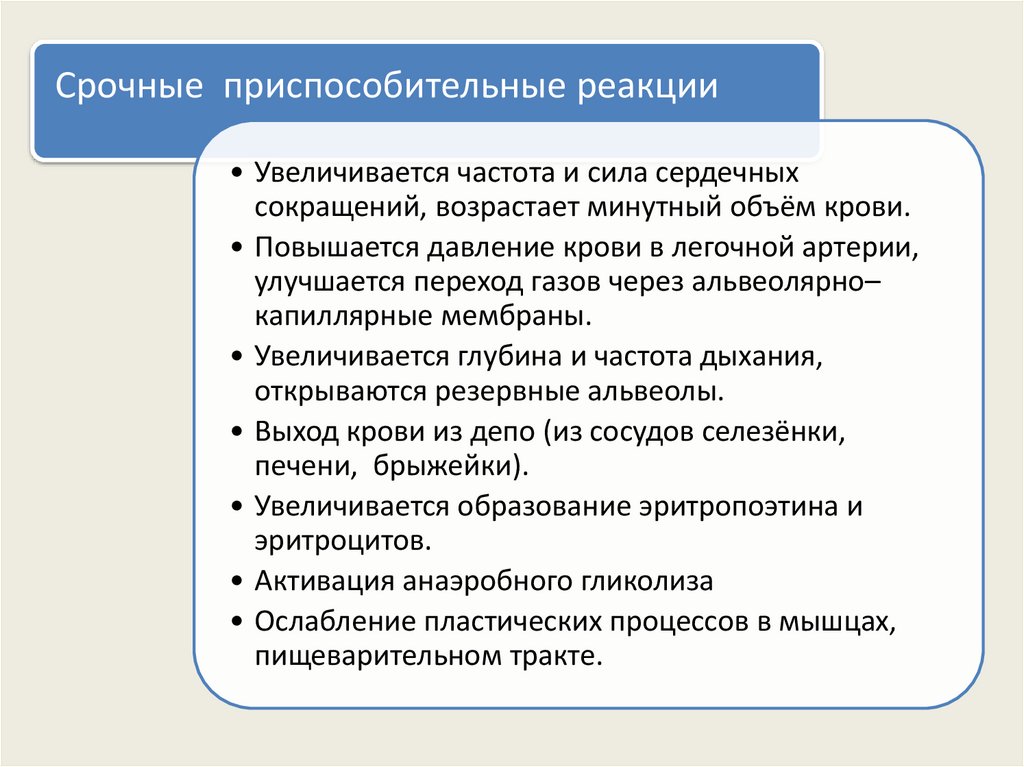 Срочные приспособительные реакции

• Увеличивается частота и сила сердечных сокращений, возрастает минутный объём крови.
• Повышается давление крови в легочной артерии, улучшается переход газов через альвеолярно–капиллярные мембраны.
• Увеличивается глубина и частота дыхания, открываются резервные альвеолы.
• Выход крови из депо (из сосудов селезёнки, печени, брыжейки).
• Увеличивается образование эритропоэтина и эритроцитов.
• Активация анаэробного гликолиза
• Ослабление пластических процессов в мышцах, пищеварительном тракте.